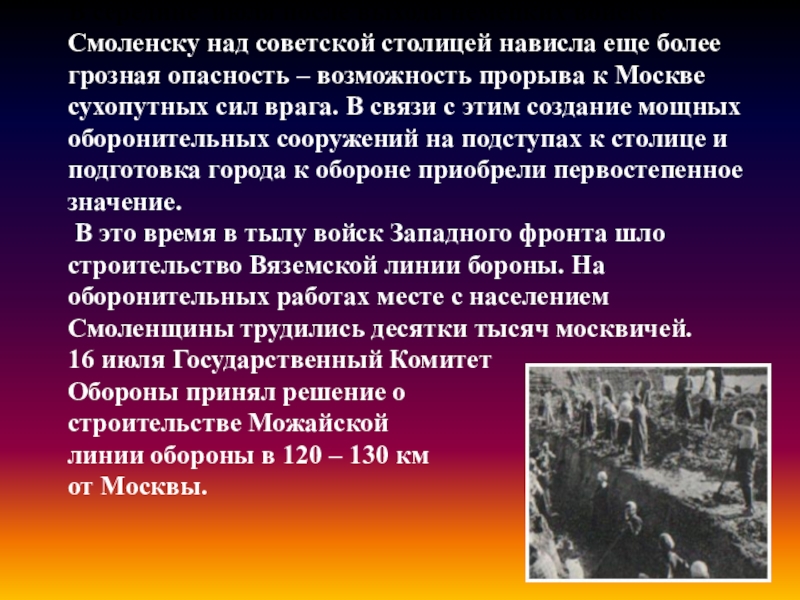 Смоленску над советской столицей нависла еще более грозная опасность – возможность прорыва к Москве сухопутных сил врага. В связи с этим создание мощных оборонительных сооружений на подступах к столице и подготовка города к обороне приобрели первостепенное значение.

В это время в тылу войск Западного фронта шло строительство Вяземской линии бороны. На оборонительных работах месте с населением Смоленщины трудились десятки тысяч москвичей. 16 июля Государственный Комитет Обороны принял решение о строительстве Можайской линии обороны в 120 – 130 км от Москвы.